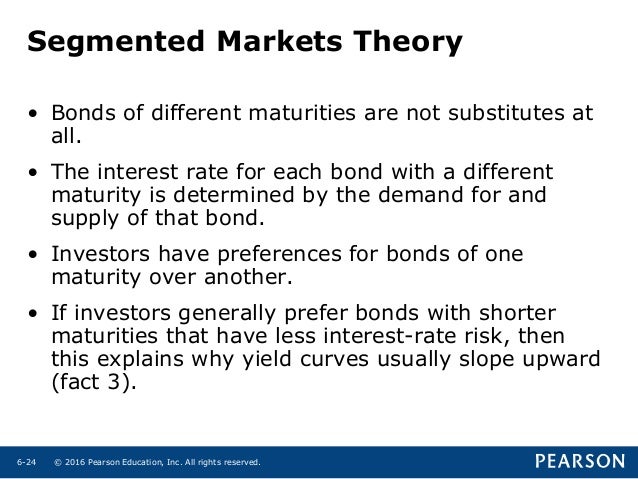 Segmented Markets Theory

• Bonds of different maturities are not substitutes at all.

• The interest rate for each bond with a different maturity is determined by the demand for and supply of that bond.

• Investors have preferences for bonds of one maturity over another.

• If investors generally prefer bonds with shorter maturities that have less interest-rate risk, then this explains why yield curves usually slope upward (fact 3).

6-24 © 2016 Pearson Education, Inc. All rights reserved.

PEARSON